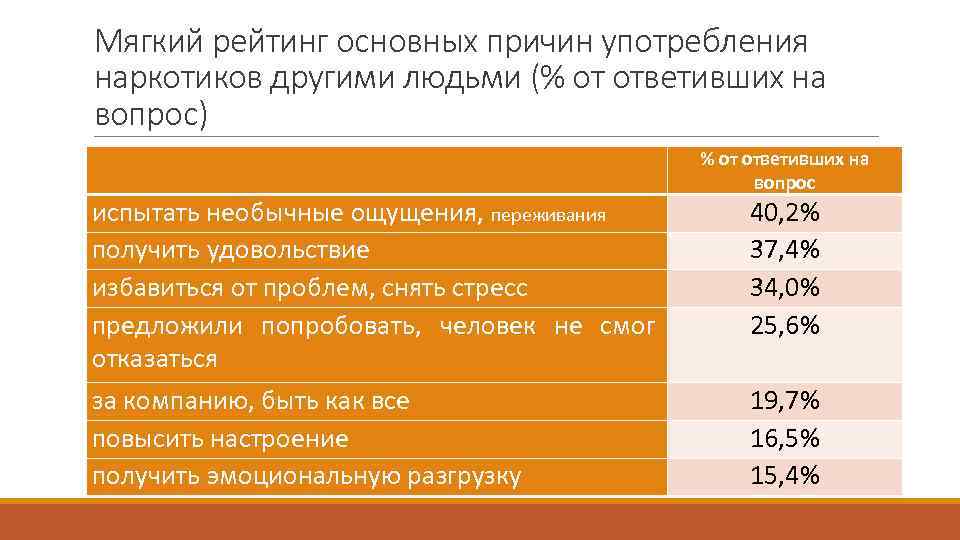 Мягкий рейтинг основных причин употребления наркотиков другими людьми (% от ответивших на вопрос)

| | % от ответивших на вопрос |
|---|---|
| испытать необычные ощущения, переживания | 40,2% |
| получить удовольствие | 37,4% |
| избавиться от проблем, снять стресс | 34,0% |
| предложили попробовать, человек не смог отказаться | 25,6% |
| за компанию, быть как все | 19,7% |
| повысить настроение | 16,5% |
| получить эмоциональную разгрузку | 15,4% |